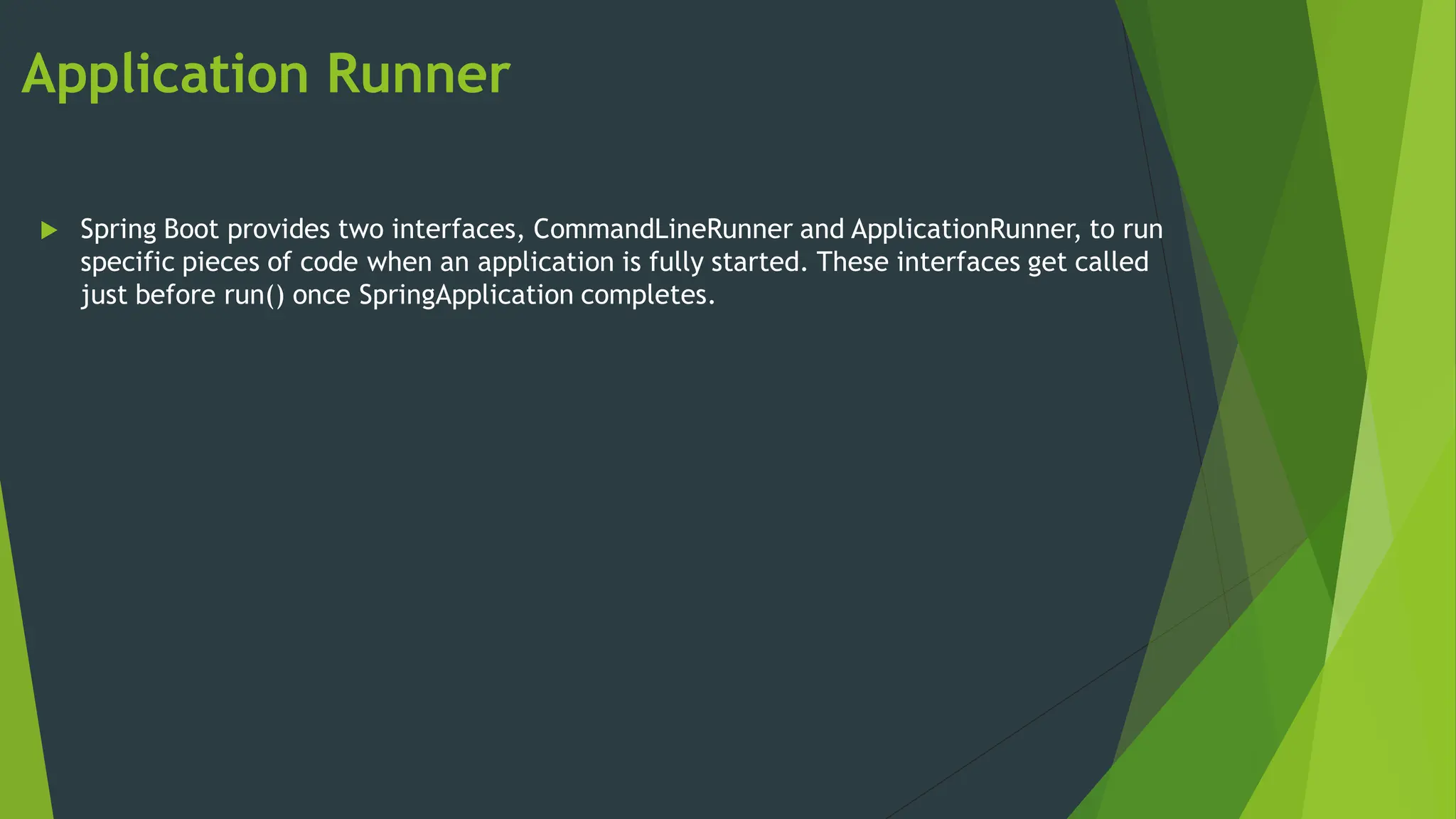 Application Runner

Spring Boot provides two interfaces, CommandLineRunner and ApplicationRunner, to run specific pieces of code when an application is fully started. These interfaces get called just before run() once SpringApplication completes.